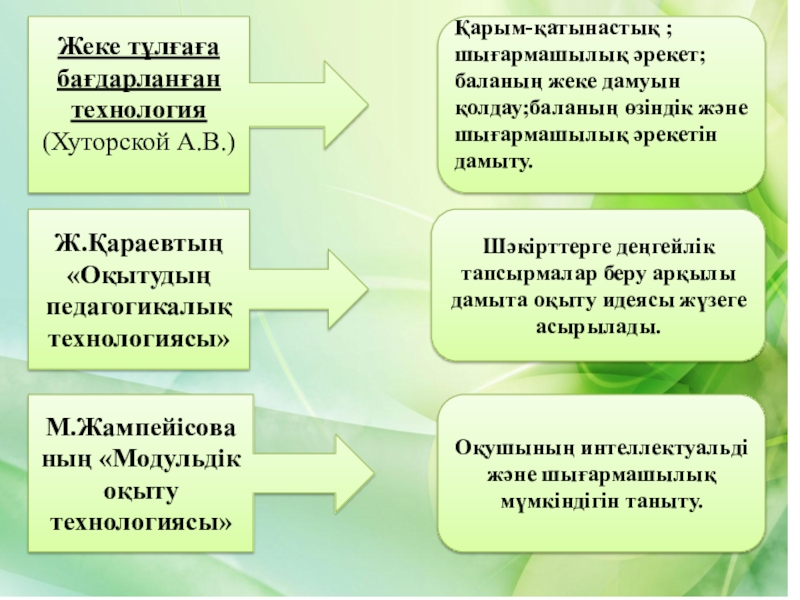 Жеке тұлғаға бағдарланған технология (Хуторской А.В.)

Қарым-қатынастық ; шығармашылық әрекет; баланың жеке дамуын қолдау;баланың өзіндік және шығармашылық әрекетін дамыту.

Ж.Қараевтың «Оқытудың педагогикалық технологиясы»

Шәкірттерге деңгейлік тапсырмалар беру арқылы дамыта оқыту идеясы жүзеге асырылады.

М.Жампейісова ның «Модульдік оқыту технологиясы»

Оқушының интеллектуальді және шығармашылық мүмкіндігін таныту.